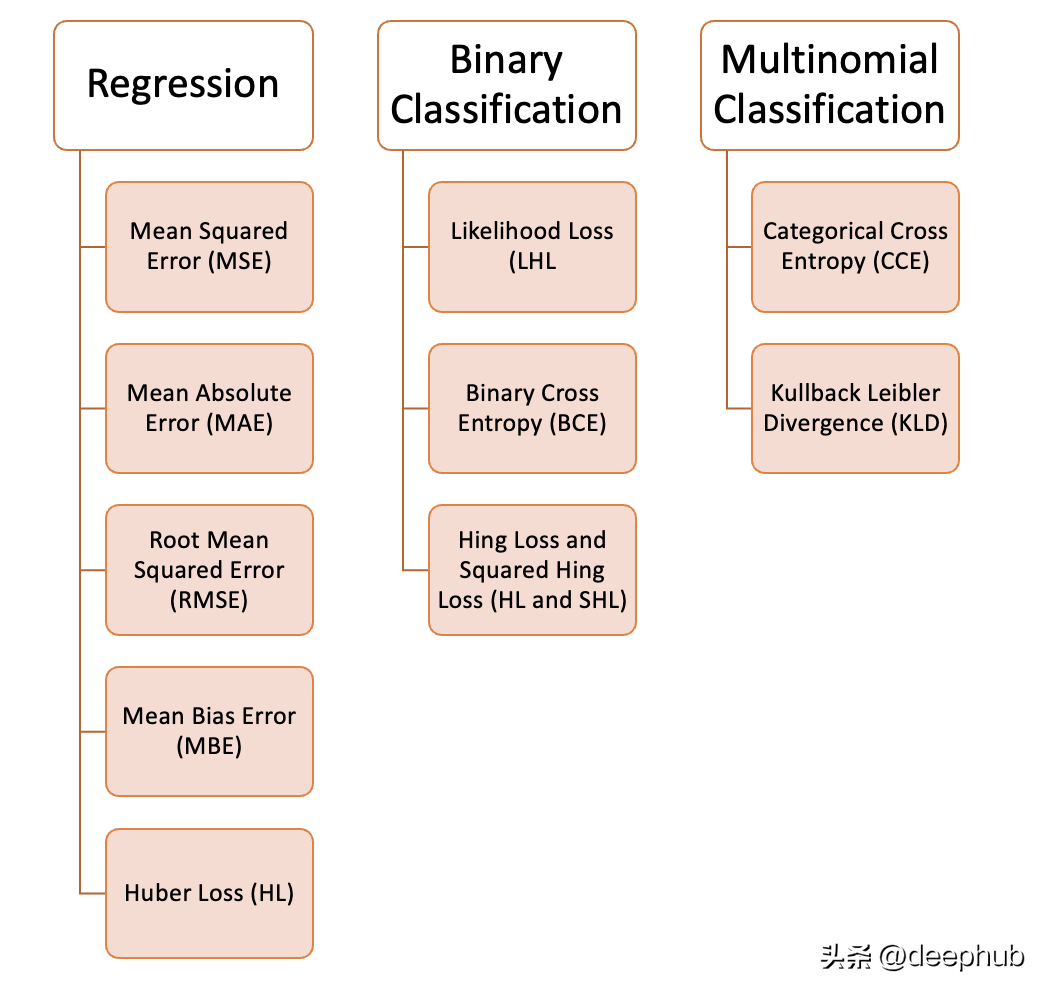 Regression

Mean Squared Error (MSE)

Mean Absolute Error (MAE)

Root Mean Squared Error (RMSE)

Mean Bias Error (MBE)

Huber Loss (HL)

Binary Classification

Likelihood Loss (LHL

Binary Cross Entropy (BCE)

Hing Loss and Squared Hing Loss (HL and SHL)

Multinomial Classification

Categorical Cross Entropy (CCE)

Kullback Leibler Divergence (KLD)

头条 @deephub